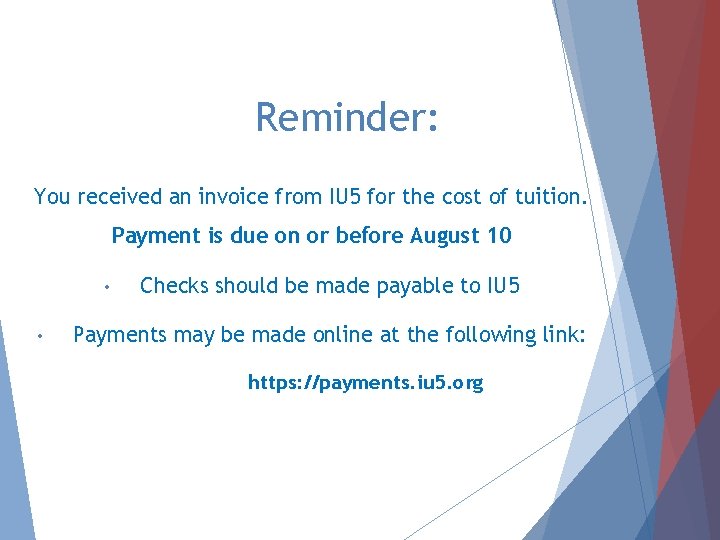 Reminder:

You received an invoice from IU5 for the cost of tuition.

Payment is due on or before August 10

• Checks should be made payable to IU5

• Payments may be made online at the following link:

https://payments.iu5.org